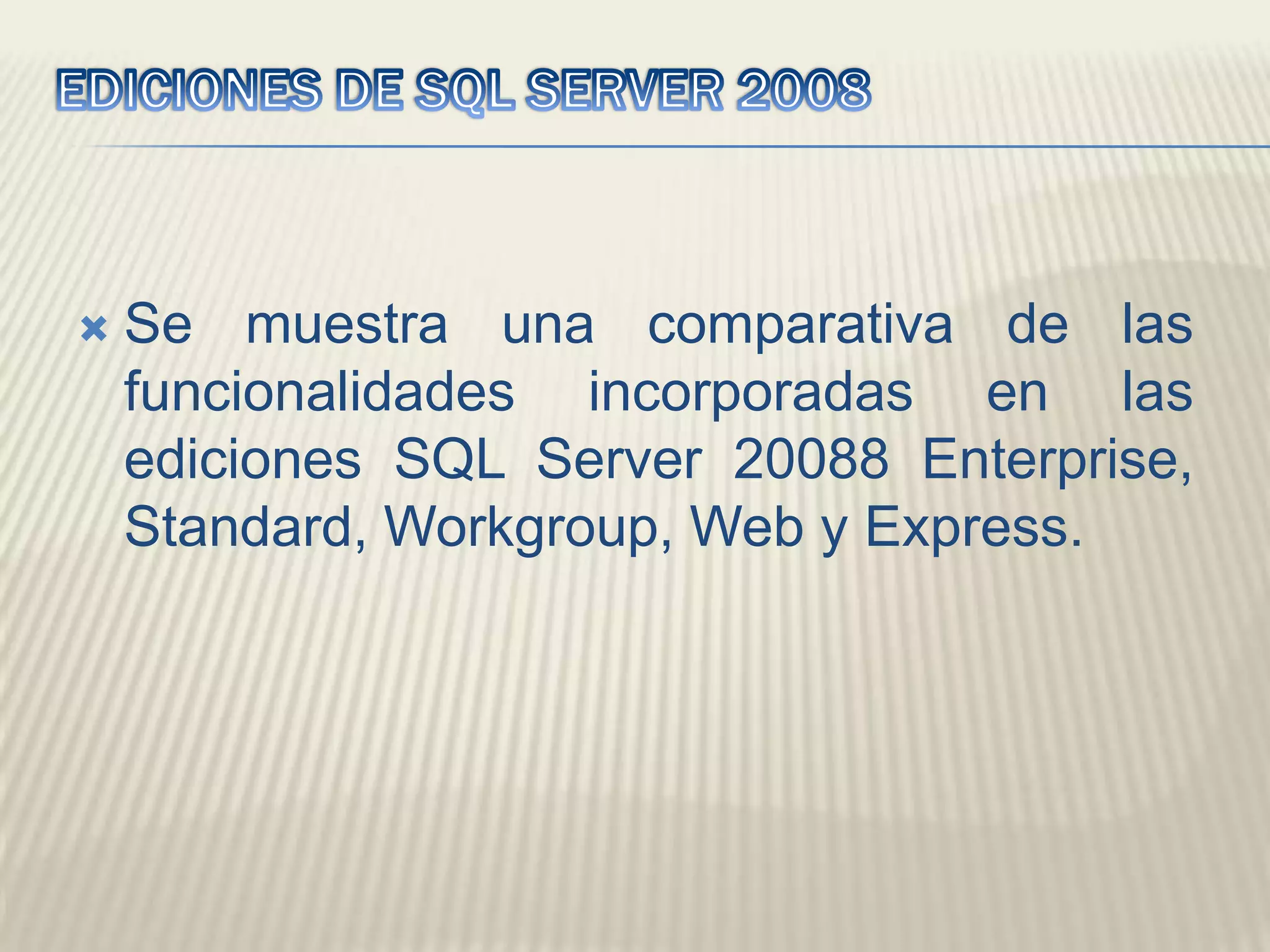 EDICIONES DE SQL SERVER 2008

Se muestra una comparativa de las funcionalidades incorporadas en las ediciones SQL Server 20088 Enterprise, Standard, Workgroup, Web y Express.